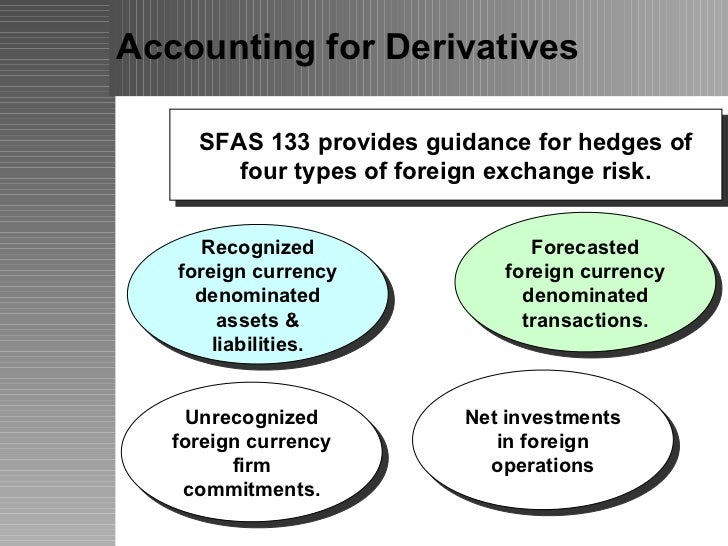 Accounting for Derivatives

SFAS 133 provides guidance for hedges of four types of foreign exchange risk.

Recognized foreign currency denominated assets & liabilities.

Forecasted foreign currency denominated transactions.

Unrecognized foreign currency firm commitments.

Net investments in foreign operations